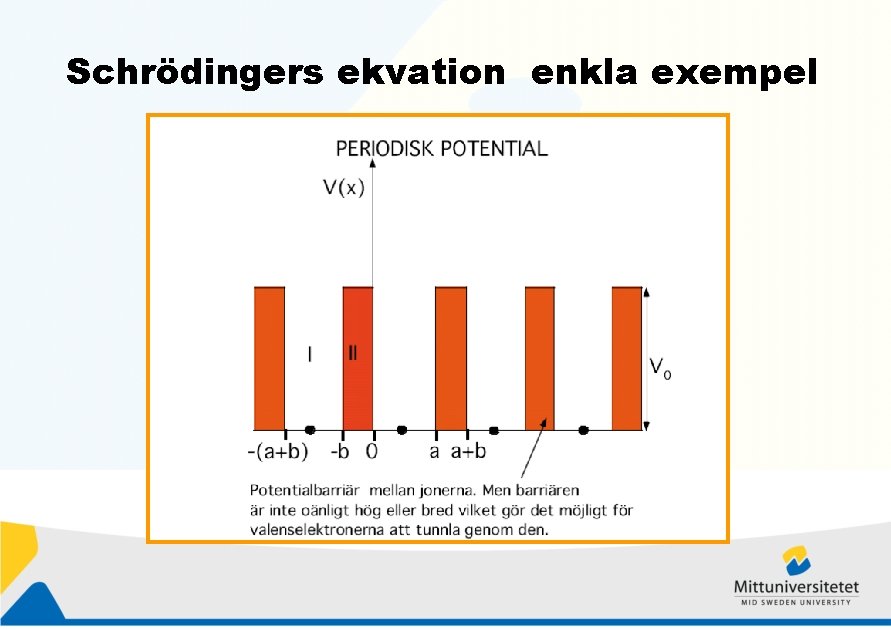 Schrödingers ekvation enkla exempel

PERIODISK POTENTIAL

V(x)

I

II

$V_0$

-(a+b) -b 0 a a+b

Potentialbarriär mellan jonerna. Men barriären är inte oänligt hög eller bred vilket gör det möjligt för valenselektronerna att tunnla genom den.

Mittuniversitetet
MID SWEDEN UNIVERSITY